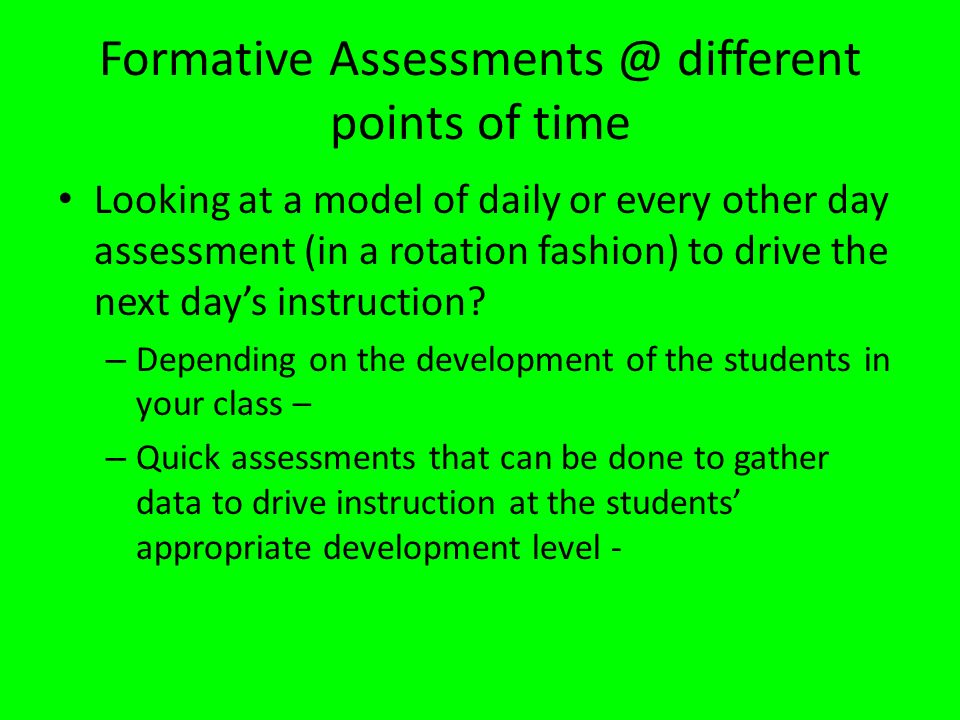 Formative Assessments @ different points of time

• Looking at a model of daily or every other day assessment (in a rotation fashion) to drive the next day’s instruction?

– Depending on the development of the students in your class –

– Quick assessments that can be done to gather data to drive instruction at the students’ appropriate development level -